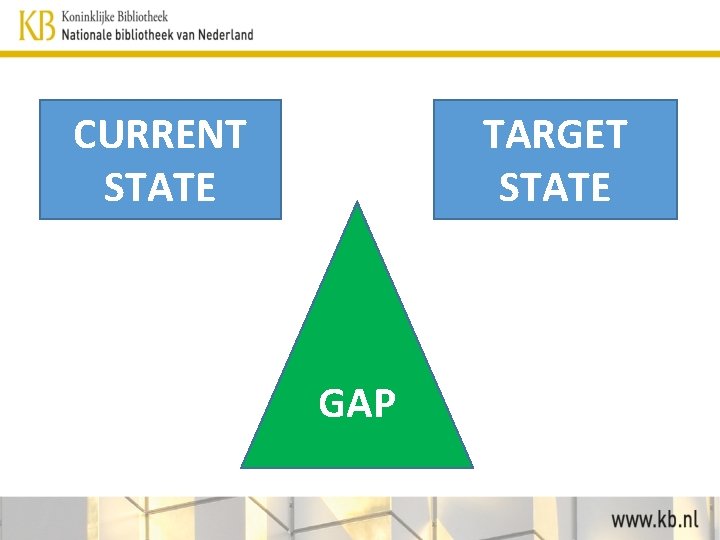 KB Koninklijke Bibliotheek
Nationale bibliotheek van Nederland

CURRENT STATE

TARGET STATE

GAP

www.kb.nl